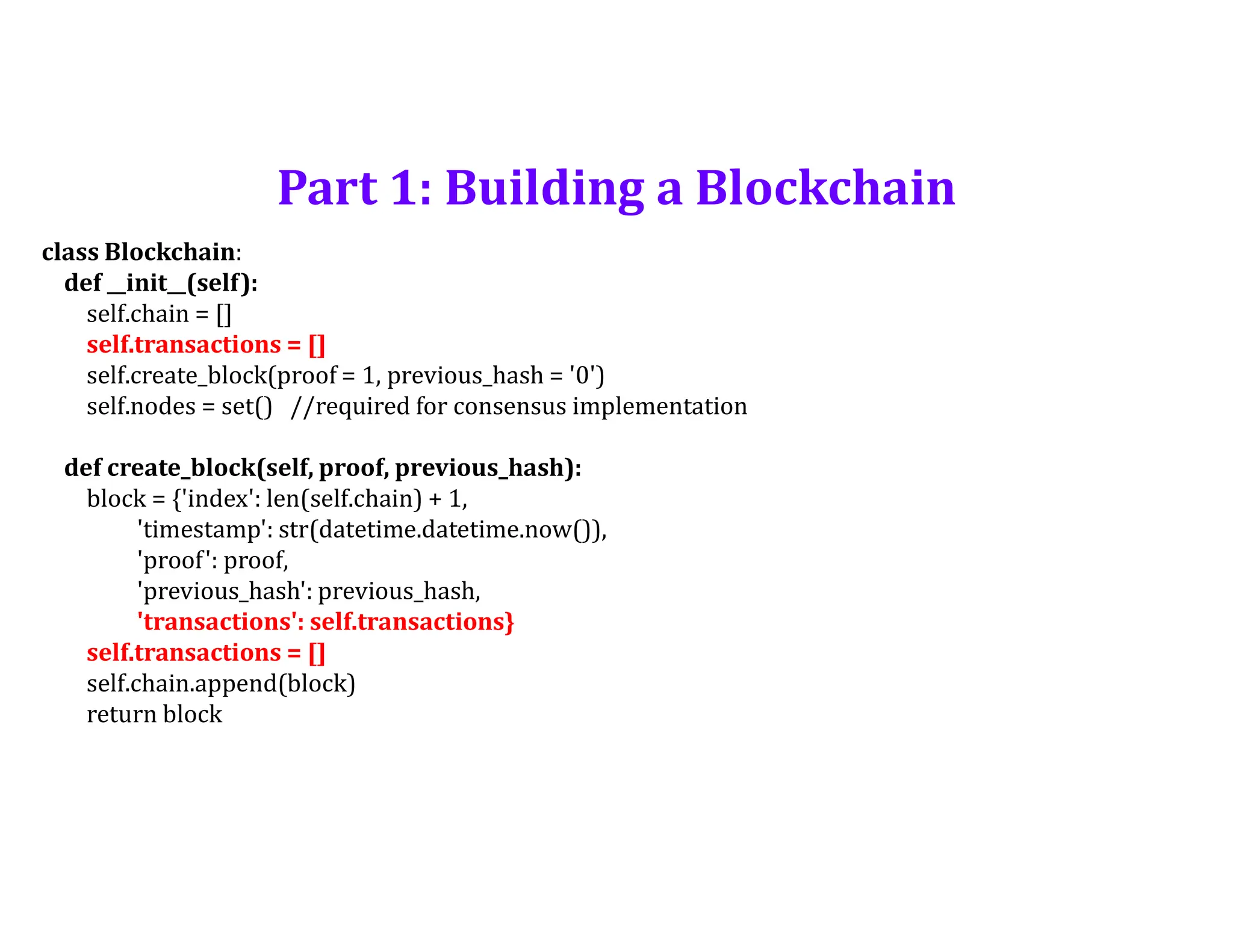 Part 1: Building a Blockchain

class Blockchain:
def __init__(self):
self.chain = []
self.transactions = []
self.create_block(proof = 1, previous_hash = '0')
self.nodes = set() //required for consensus implementation

def create_block(self, proof, previous_hash):
block = {'index': len(self.chain) + 1,
'timestamp': str(datetime.datetime.now()),
'proof': proof,
'previous_hash': previous_hash,
'transactions': self.transactions}
self.transactions = []
self.chain.append(block)
return block